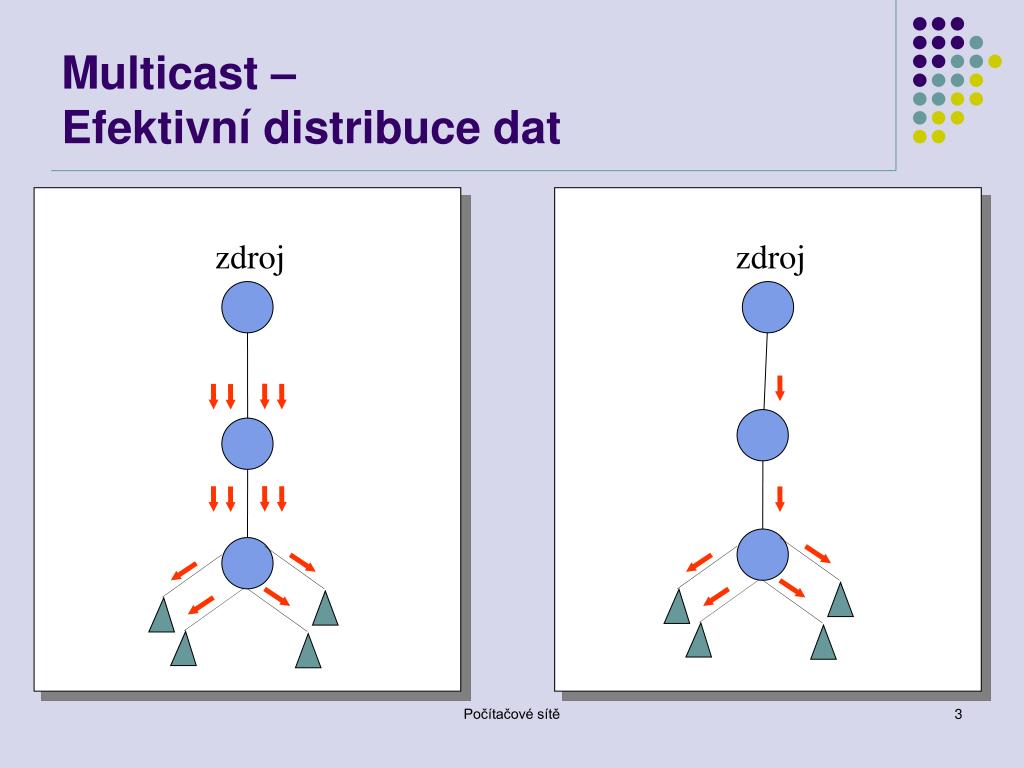 Multicast –
Efektivní distribuce dat

zdroj

zdroj

Počítačové sítě

3